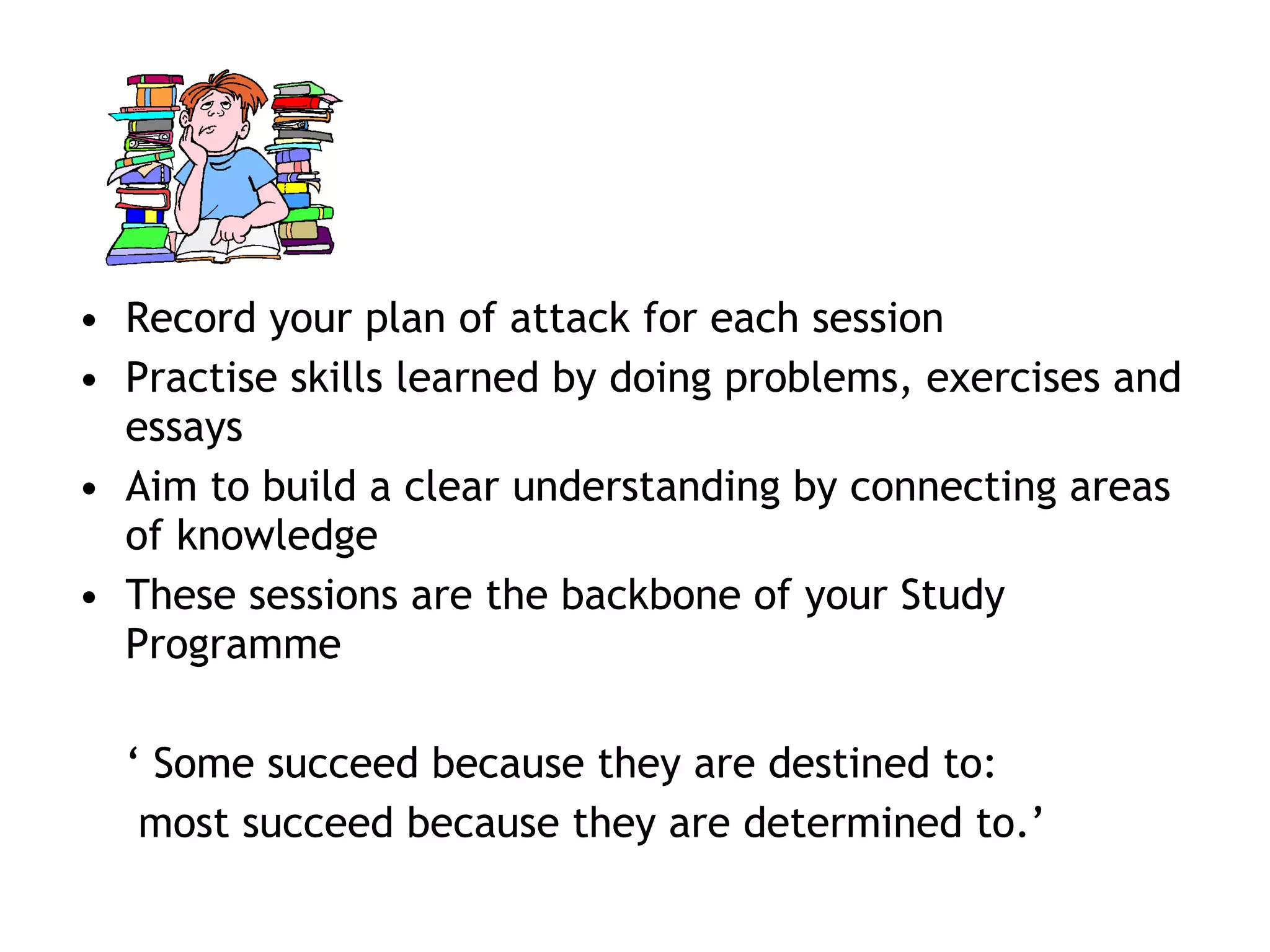 • Record your plan of attack for each session
• Practise skills learned by doing problems, exercises and essays
• Aim to build a clear understanding by connecting areas of knowledge
• These sessions are the backbone of your Study Programme

‘ Some succeed because they are destined to:
most succeed because they are determined to.’